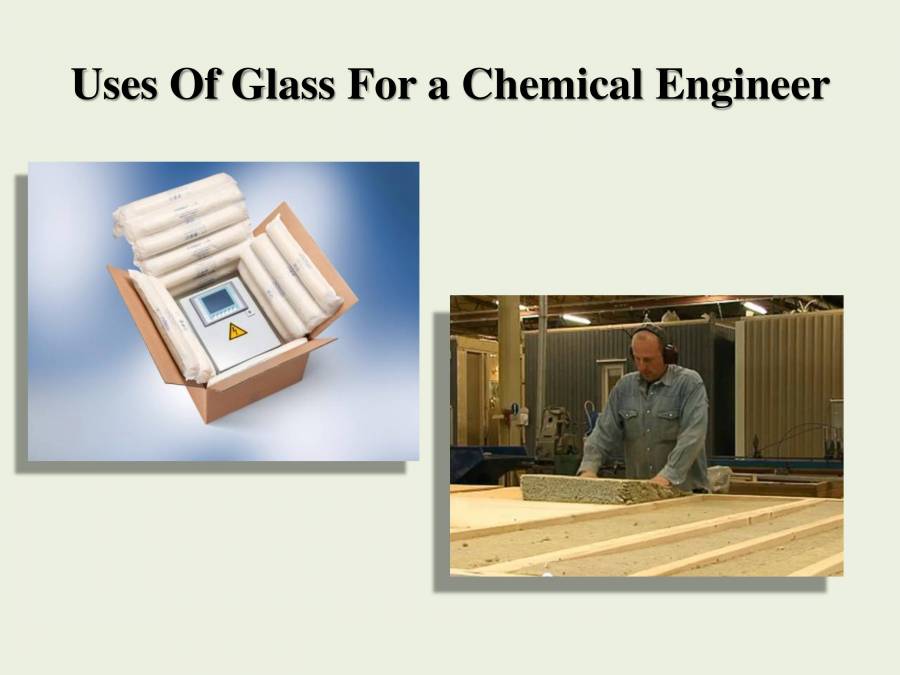 Uses Of Glass For a Chemical Engineer